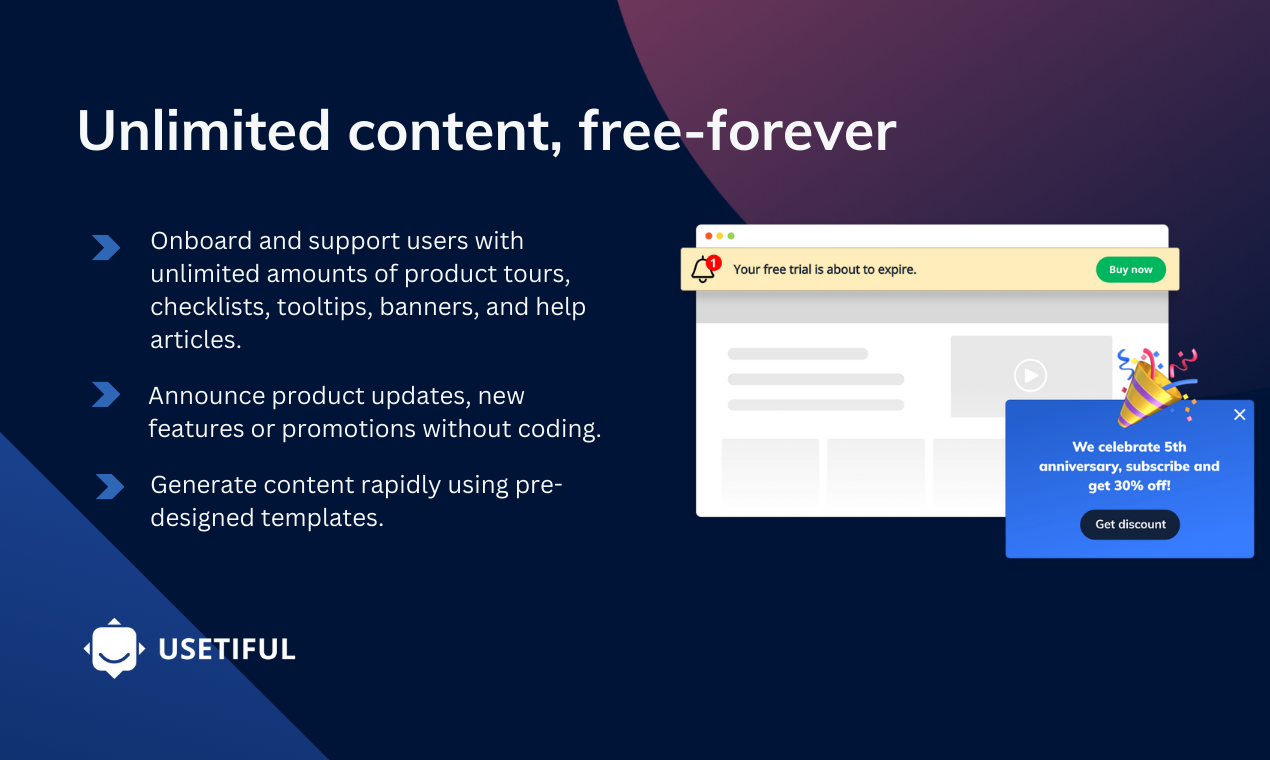 Unlimited content, free-forever

Onboard and support users with unlimited amounts of product tours, checklists, tooltips, banners, and help articles.

Announce product updates, new features or promotions without coding.

Generate content rapidly using pre-designed templates.

1 Your free trial is about to expire. Buy now

We celebrate 5th anniversary, subscribe and get 30% off!

Get discount

USETIFUL